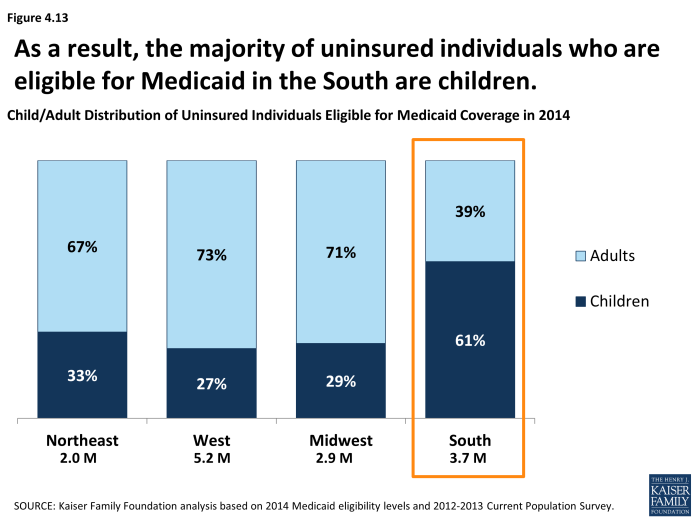 Figure 4.13

As a result, the majority of uninsured individuals who are eligible for Medicaid in the South are children.

Child/Adult Distribution of Uninsured Individuals Eligible for Medicaid Coverage in 2014

67%
33%
73%
27%
71%
29%
39%
61%

Adults
Children

Northeast
2.0 M
West
5.2 M
Midwest
2.9 M
South
3.7 M

SOURCE: Kaiser Family Foundation analysis based on 2014 Medicaid eligibility levels and 2012-2013 Current Population Survey.

THE HENRY J. KAISER FAMILY FOUNDATION